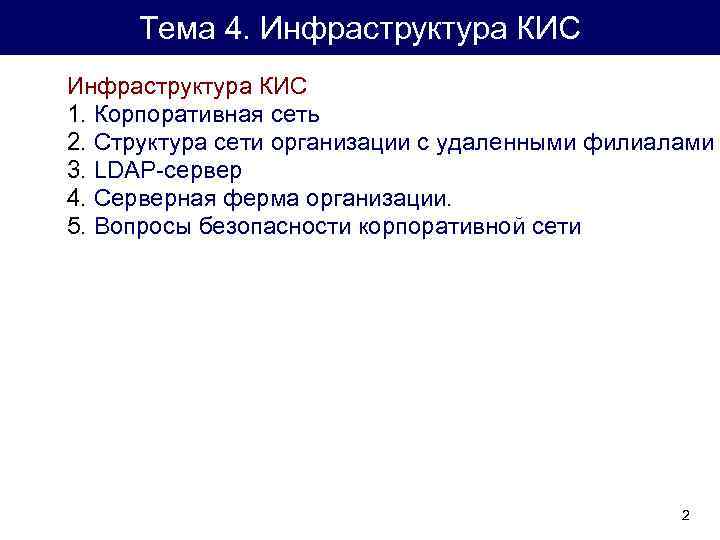 Тема 4. Инфраструктура КИС

Инфраструктура КИС
1. Корпоративная сеть
2. Структура сети организации с удаленными филиалами
3. LDAP-сервер
4. Серверная ферма организации.
5. Вопросы безопасности корпоративной сети

2